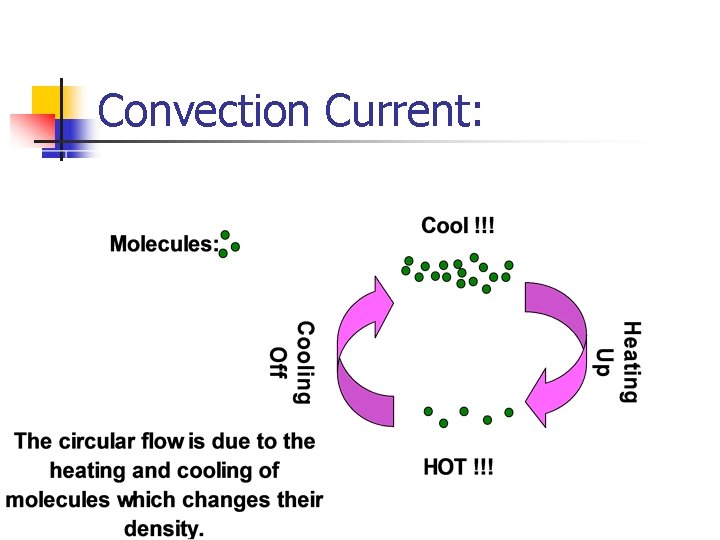 Convection Current:

Molecules:

Cool !!!

Cooling Off

Heating Up

HOT !!!

The circular flow is due to the heating and cooling of molecules which changes their density.